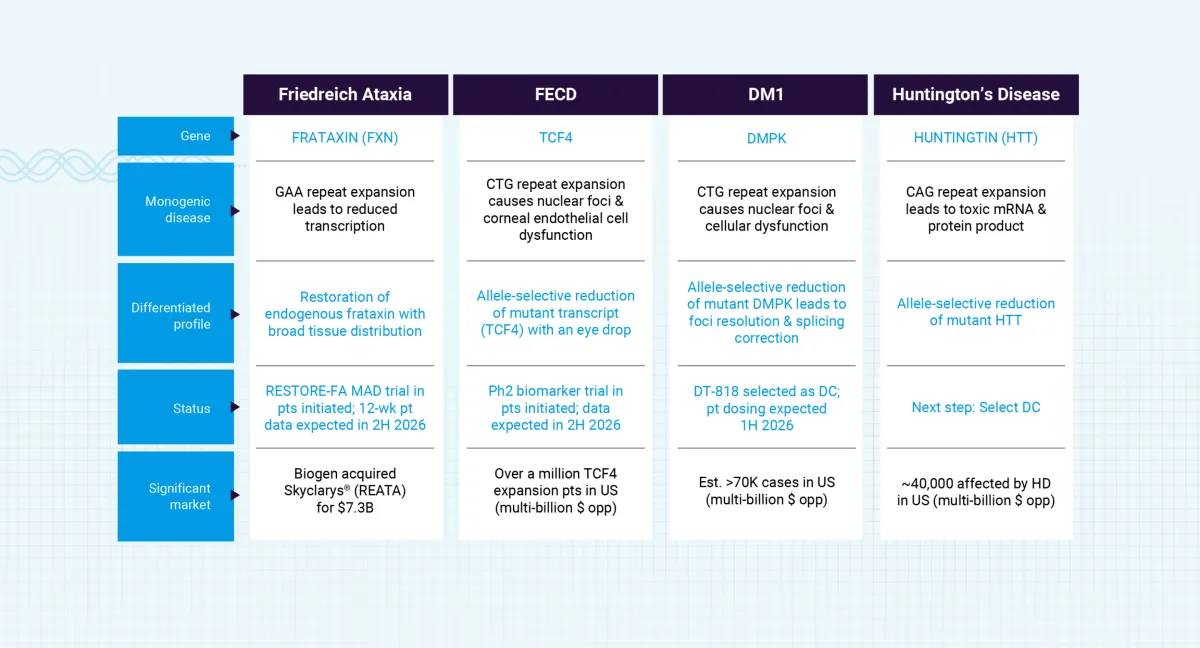 |  | Friedreich Ataxia | FECD | DM1 | Huntington's Disease |
|---|---|---|---|---|
| Gene | FRATAXIN (FXN) | TCF4 | DMPK | HUNTINGTIN (HTT) |
| Monogenic disease | GAA repeat expansion leads to reduced transcription | CTG repeat expansion causes nuclear foci & corneal endothelial cell dysfunction | CTG repeat expansion causes nuclear foci & cellular dysfunction | CAG repeat expansion leads to toxic mRNA & protein product |
| Differentiated profile | Restoration of endogenous frataxin with broad tissue distribution | Allele-selective reduction of mutant transcript (TCF4) with an eye drop | Allele-selective reduction of mutant DMPK leads to foci resolution & splicing correction | Allele-selective reduction of mutant HTT |
| Status | RESTORE-FA MAD trial in pts initiated; 12-wk pt data expected in 2H 2026 | Ph2 biomarker trial in pts initiated; data expected in 2H 2026 | DT-818 selected as DC; pt dosing expected 1H 2026 | Next step: Select DC |
| Significant market | Biogen acquired Skyclarys® (REATA) for $7.3B | Over a million TCF4 expansion pts in US (multi-billion $ opp) | Est. >70K cases in US (multi-billion $ opp) | ~40,000 affected by HD in US (multi-billion $ opp) |